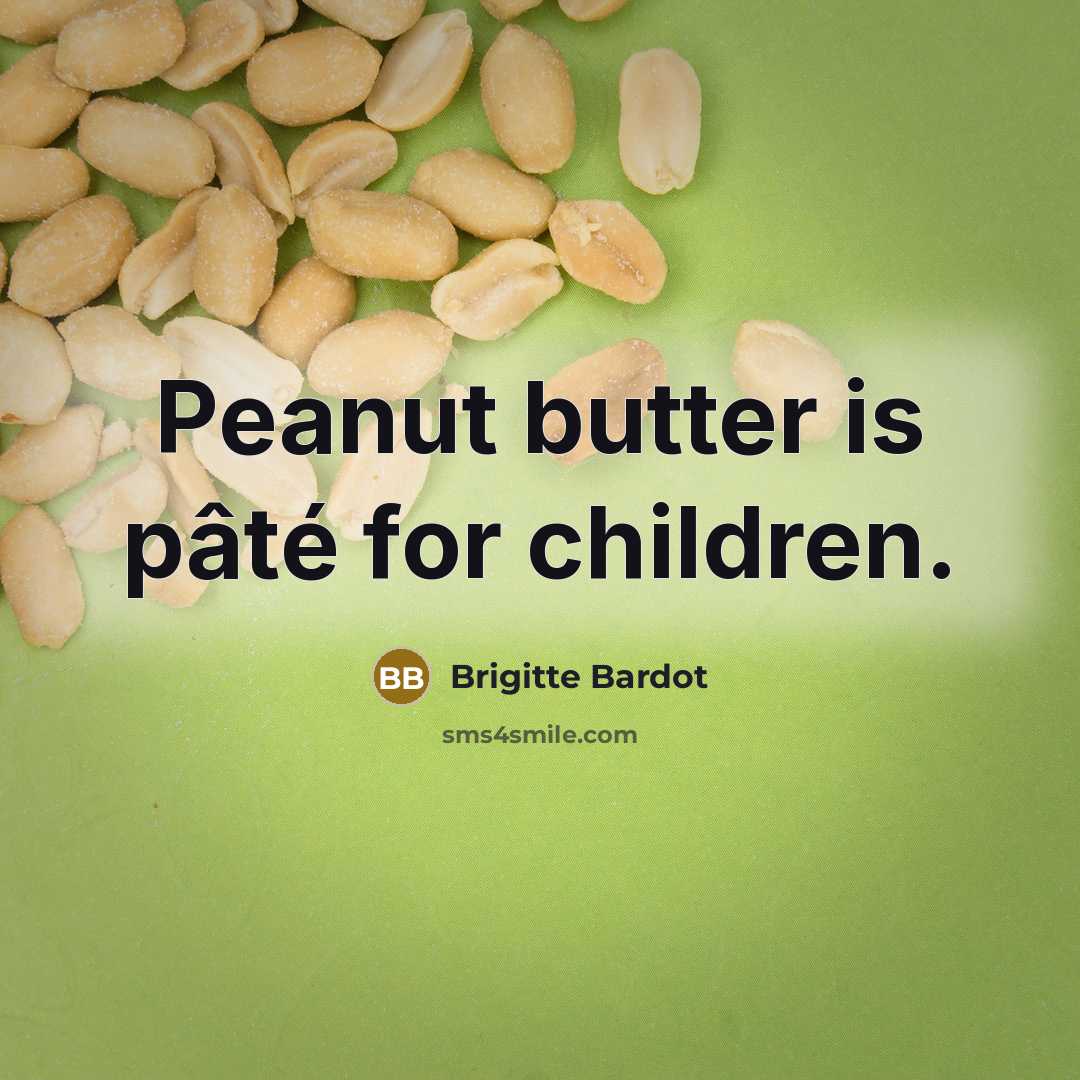 Peanut butter is pâté for children.

BB Brigitte Bardot

sms4smile.com